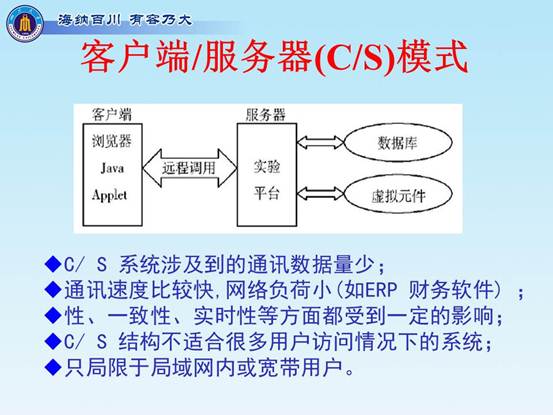 海纳百川 有容乃大

客户端/服务器(C/S)模式

客户端
浏览器
Java
Applet

远程调用

服务器
实验
平台

数据库

虚拟元件

◆C/ S 系统涉及到的通讯数据量少；
◆通讯速度比较快,网络负荷小(如ERP 财务软件)；
◆性、一致性、实时性等方面都受到一定的影响；
◆C/ S 结构不适合很多用户访问情况下的系统；
◆只局限于局域网内或宽带用户。